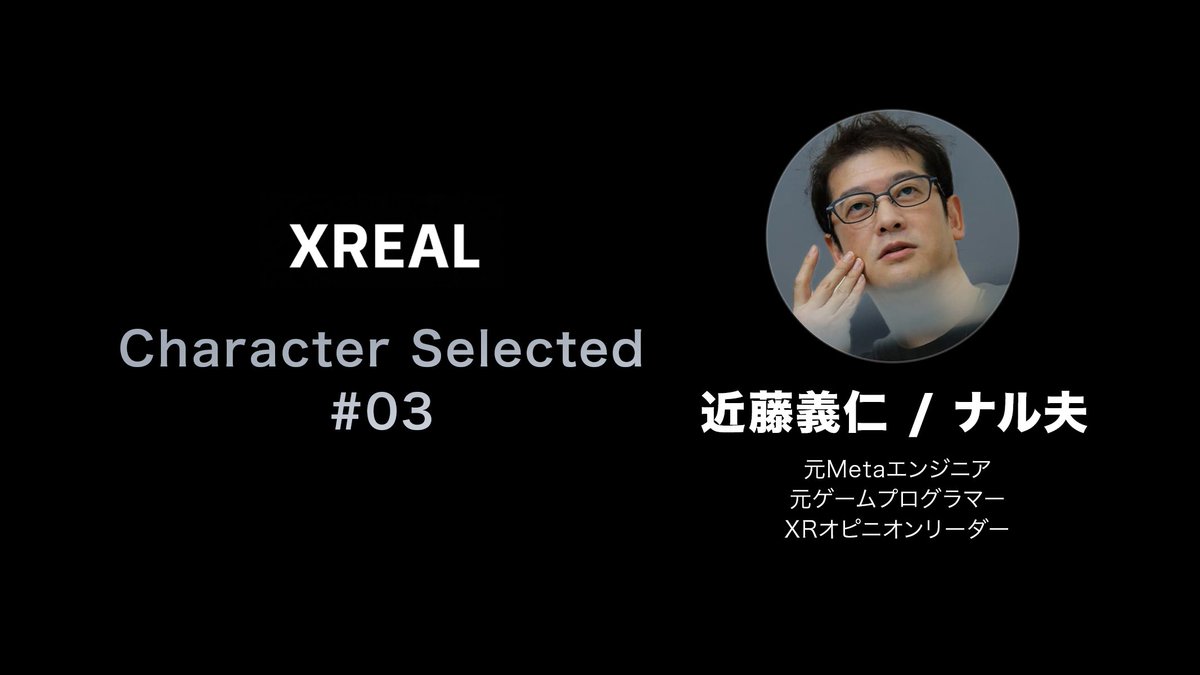 XREAL

Character Selected #03

近藤義仁 / ナル夫

元Metaエンジニア
元ゲームプログラマー
XRオピニオンリーダー